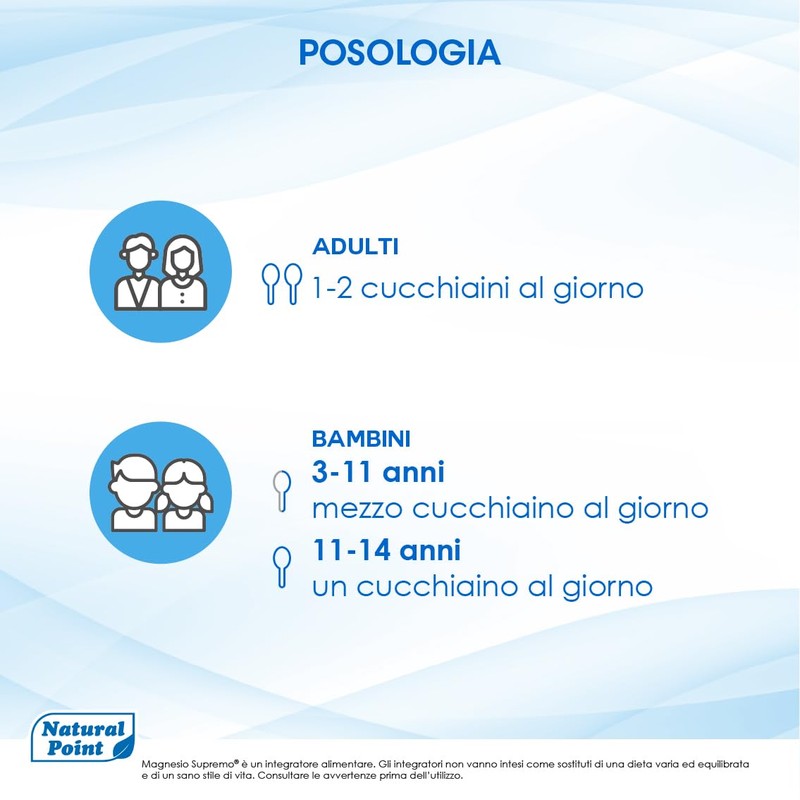 POSOLOGIA

ADULTI

1-2 cucchiaini al giorno

BAMBINI

3-11 anni

mezzo cucchiaino al giorno

11-14 anni

un cucchiaino al giorno

Natural Point

Magnesio Supremo® è un integratore alimentare. Gli integratori non vanno intesi come sostituti di una dieta varia ed equilibrata e di un sano stile di vita. Consultare le avvertenze prima dell'utilizzo.